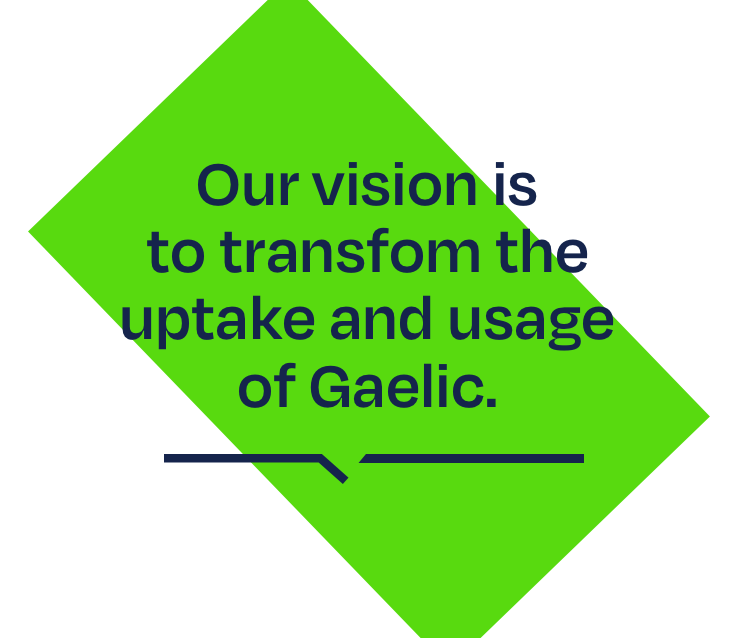 Our vision is to transfom the uptake and usage of Gaelic.